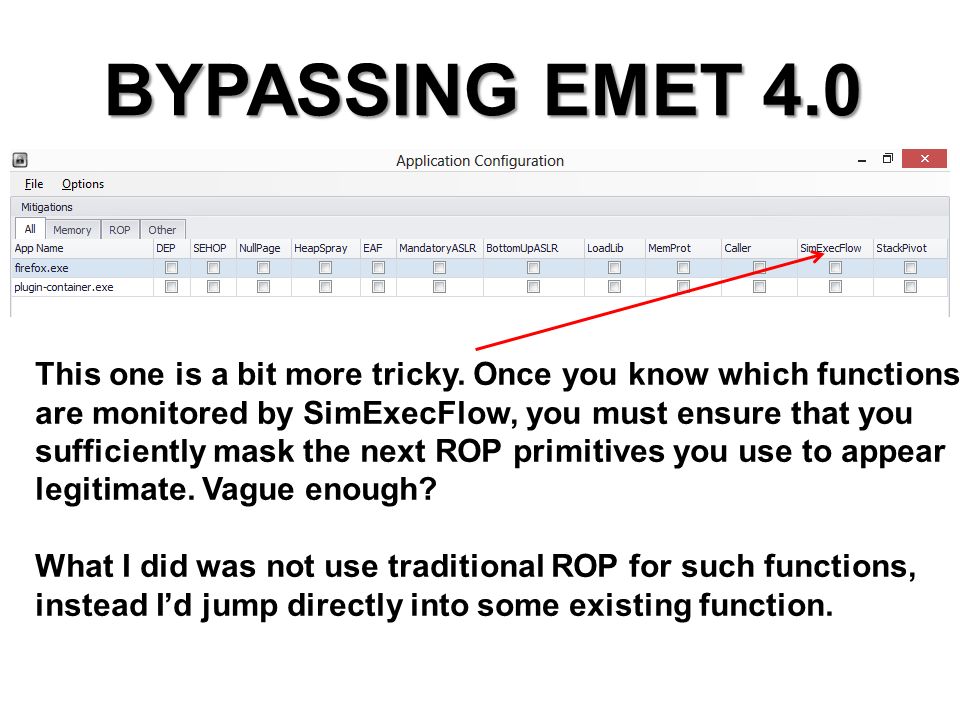 BYPASSING EMET 4.0

Application Configuration

File Options

Mitigations

All Memory ROP Other

| App Name | DEP | SEHOP | NullPage | HeapSpray | EAF | MandatoryASLR | BottomUpASLR | LoadLib | MemProt | Caller | SimExecFlow | StackPivot |
|---|---|---|---|---|---|---|---|---|---|---|---|---|
| firefox.exe | | | | | | | | | | | | |
| plugin-container.exe | | | | | | | | | | | | |

This one is a bit more tricky. Once you know which functions are monitored by SimExecFlow, you must ensure that you sufficiently mask the next ROP primitives you use to appear legitimate. Vague enough?

What I did was not use traditional ROP for such functions, instead I'd jump directly into some existing function.